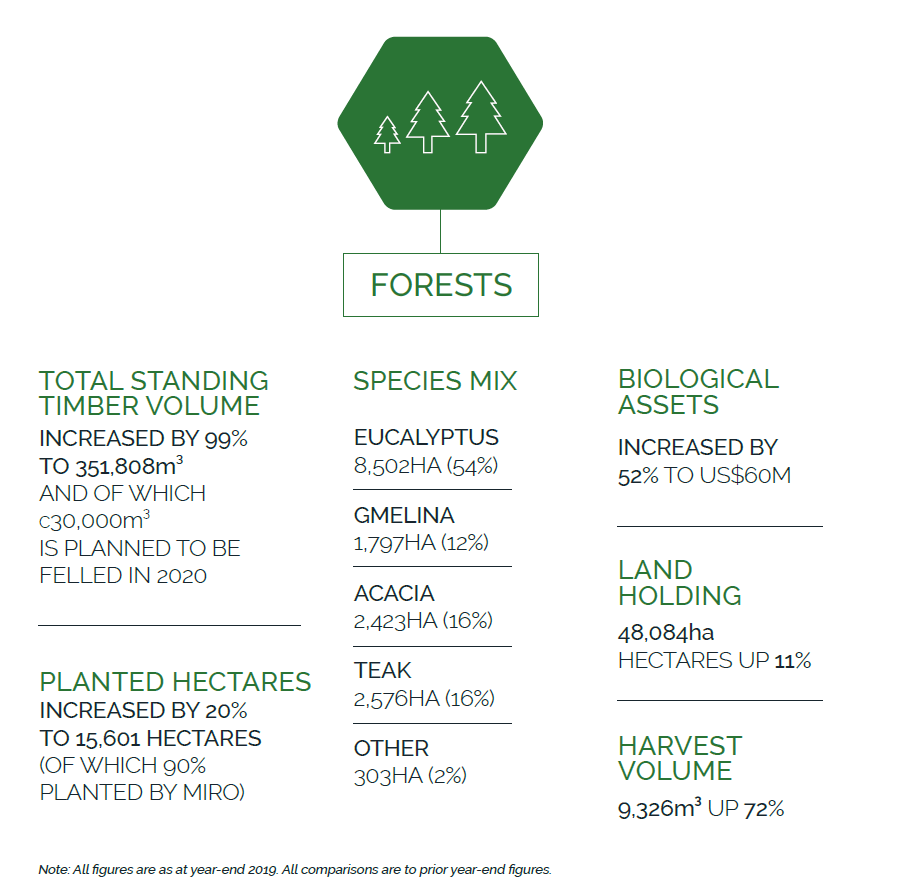 FORESTS

TOTAL STANDING TIMBER VOLUME

INCREASED BY 99% TO 351,808m$^3$ AND OF WHICH c30,000m$^3$ IS PLANNED TO BE FELLED IN 2020

PLANTED HECTARES

INCREASED BY 20% TO 15,601 HECTARES (OF WHICH 90% PLANTED BY MIRO)

SPECIES MIX

EUCALYPTUS
8,502HA (54%)

GMELINA
1,797HA (12%)

ACACIA
2,423HA (16%)

TEAK
2,576HA (16%)

OTHER
303HA (2%)

BIOLOGICAL ASSETS

INCREASED BY 52% TO US$60M

LAND HOLDING

48,084ha HECTARES UP 11%

HARVEST VOLUME

9,326m$^3$ UP 72%

Note: All figures are as at year-end 2019. All comparisons are to prior year-end figures.